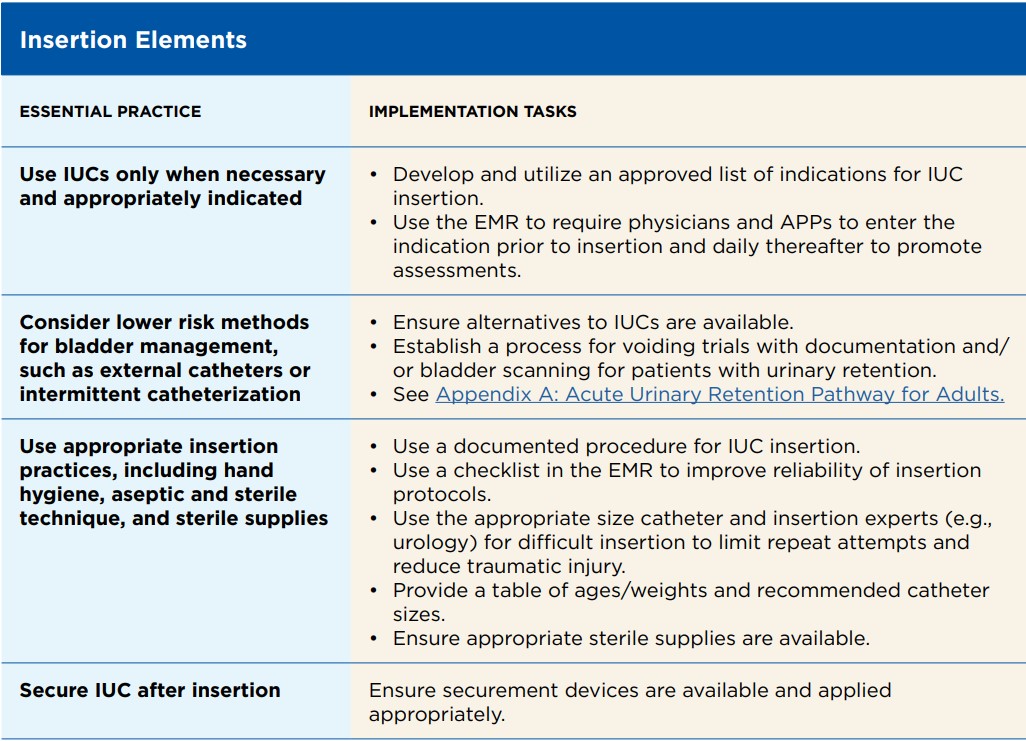 Insertion Elements

| ESSENTIAL PRACTICE | IMPLEMENTATION TASKS |
|---|---|
| Use IUCs only when necessary and appropriately indicated | • Develop and utilize an approved list of indications for IUC insertion. • Use the EMR to require physicians and APPs to enter the indication prior to insertion and daily thereafter to promote assessments. |
| Consider lower risk methods for bladder management, such as external catheters or intermittent catheterization | • Ensure alternatives to IUCs are available. • Establish a process for voiding trials with documentation and/or bladder scanning for patients with urinary retention. • See Appendix A: Acute Urinary Retention Pathway for Adults. |
| Use appropriate insertion practices, including hand hygiene, aseptic and sterile technique, and sterile supplies | • Use a documented procedure for IUC insertion. • Use a checklist in the EMR to improve reliability of insertion protocols. • Use the appropriate size catheter and insertion experts (e.g., urology) for difficult insertion to limit repeat attempts and reduce traumatic injury. • Provide a table of ages/weights and recommended catheter sizes. • Ensure appropriate sterile supplies are available. |
| Secure IUC after insertion | Ensure securement devices are available and applied appropriately. |